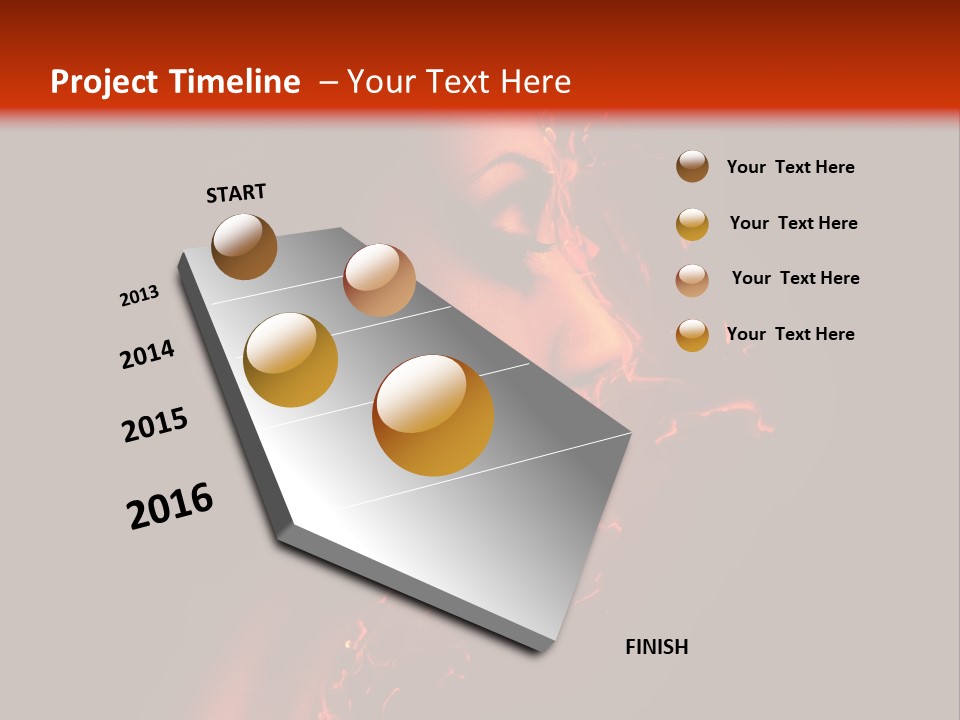 Project Timeline – Your Text Here

START

2013

2014

2015

2016

FINISH

Your Text Here

Your Text Here

Your Text Here

Your Text Here